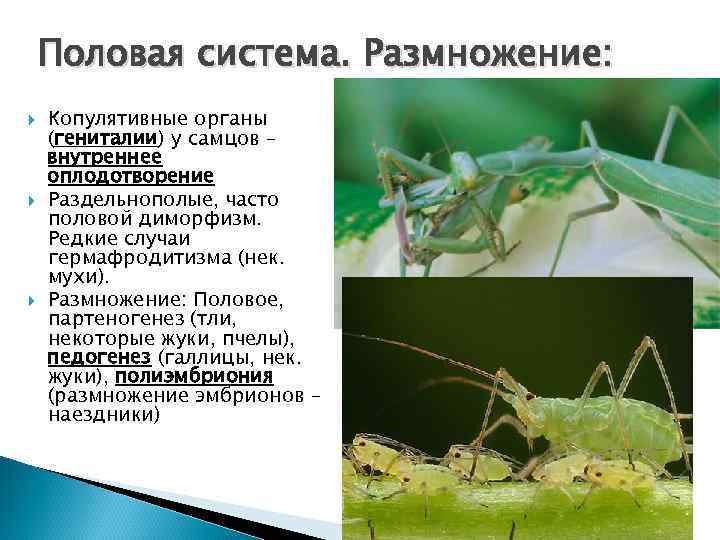 Половая система. Размножение:

Копулятивные органы (гениталии) у самцов – внутреннее оплодотворение

Раздельнополые, часто половой диморфизм. Редкие случаи гермафродитизма (нек. мухи).

Размножение: Половое, партеногенез (тли, некоторые жуки, пчелы), педогенез (галлицы, нек. жуки), полиэмбриония (размножение эмбрионов – наездники)